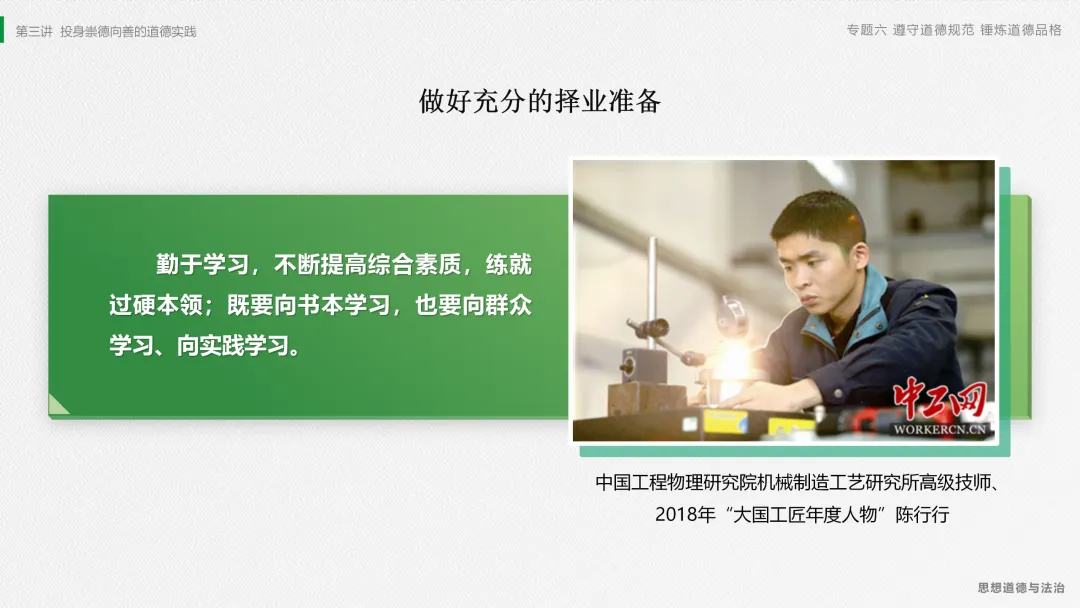 第三讲 投身崇德向善的道德实践

专题六 遵守道德规范 锤炼道德品格

做好充分的择业准备

勤于学习，不断提高综合素质，练就过硬本领；既要向书本学习，也要向群众学习、向实践学习。

中工网
WORKERCN.CN

中国工程物理研究院机械制造工艺研究所高级技师、2018年“大国工匠年度人物”陈行行

思想道德与法治